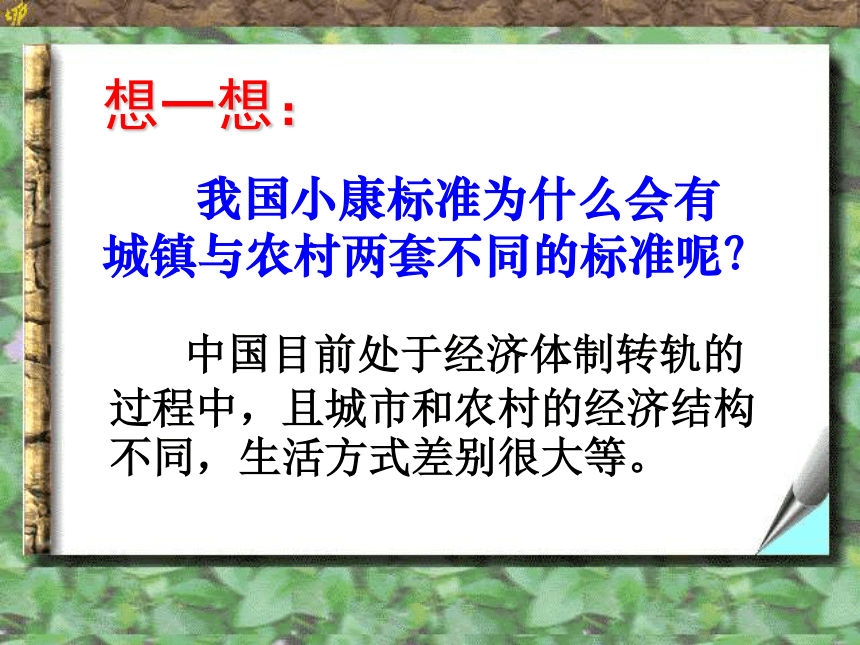 想一想：

我国小康标准为什么会有城镇与农村两套不同的标准呢?

中国目前处于经济体制转轨的过程中，且城市和农村的经济结构不同，生活方式差别很大等。